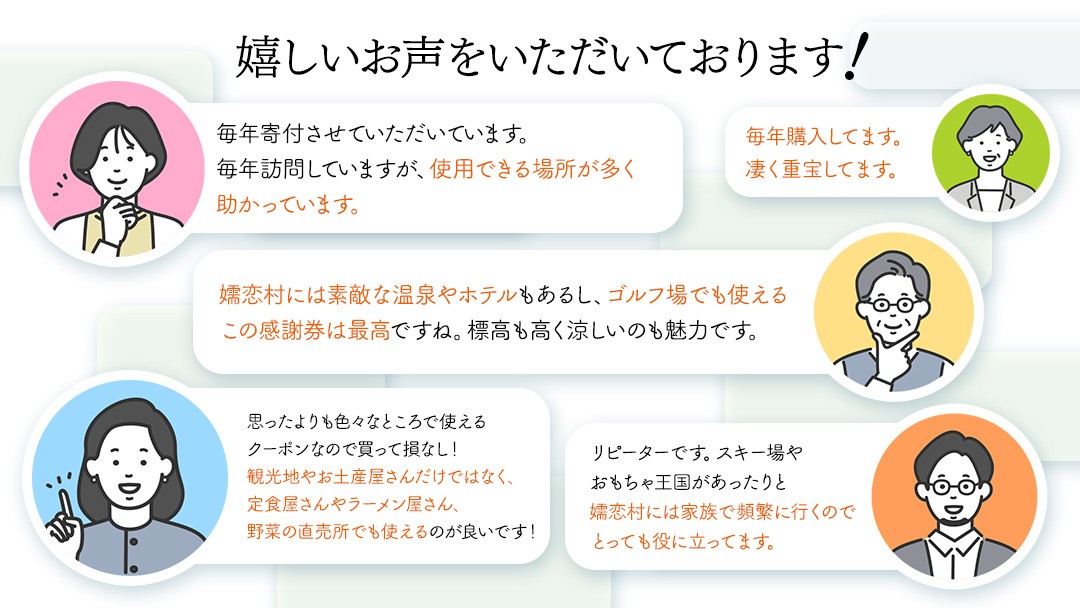 嬉しいお声をいただいております!

毎年寄付させていただいています。
毎年訪問していますが、使用できる場所が多く助かっています。

毎年購入してます。
凄く重宝してます。

嬬恋村には素敵な温泉やホテルもあるし、ゴルフ場でも使えるこの感謝券は最高ですね。標高も高く涼しいのも魅力です。

思ったよりも色々なところで使えるクーポンなので買って損なし!
観光地やお土産屋さんだけではなく、定食屋さんやラーメン屋さん、野菜の直売所でも使えるのが良いです!

リピーターです。スキー場やおもちゃ王国があったりと嬬恋村には家族で頻繁に行くのでとっても役に立ってます。